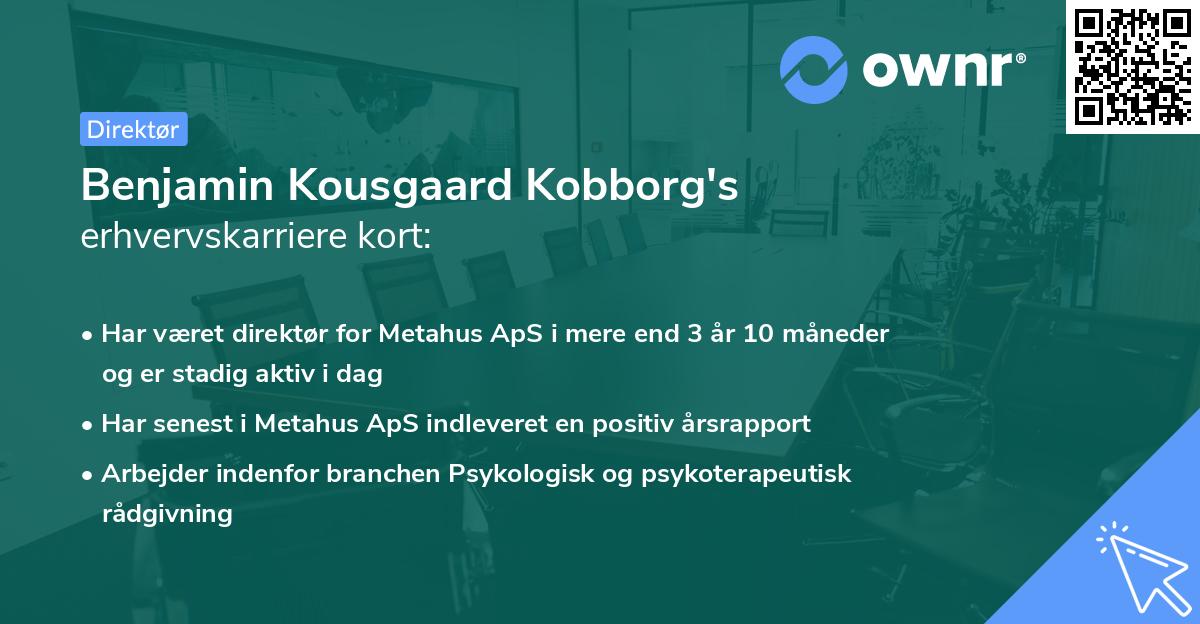 ownr®

Direktør

Benjamin Kousgaard Kobborg's erhvervskarriere kort:

• Har været direktør for Metahus ApS i mere end 3 år 10 måneder og er stadig aktiv i dag

• Har senest i Metahus ApS indleveret en positiv årsrapport

• Arbejder indenfor branchen Psykologisk og psykoterapeutisk rådgivning